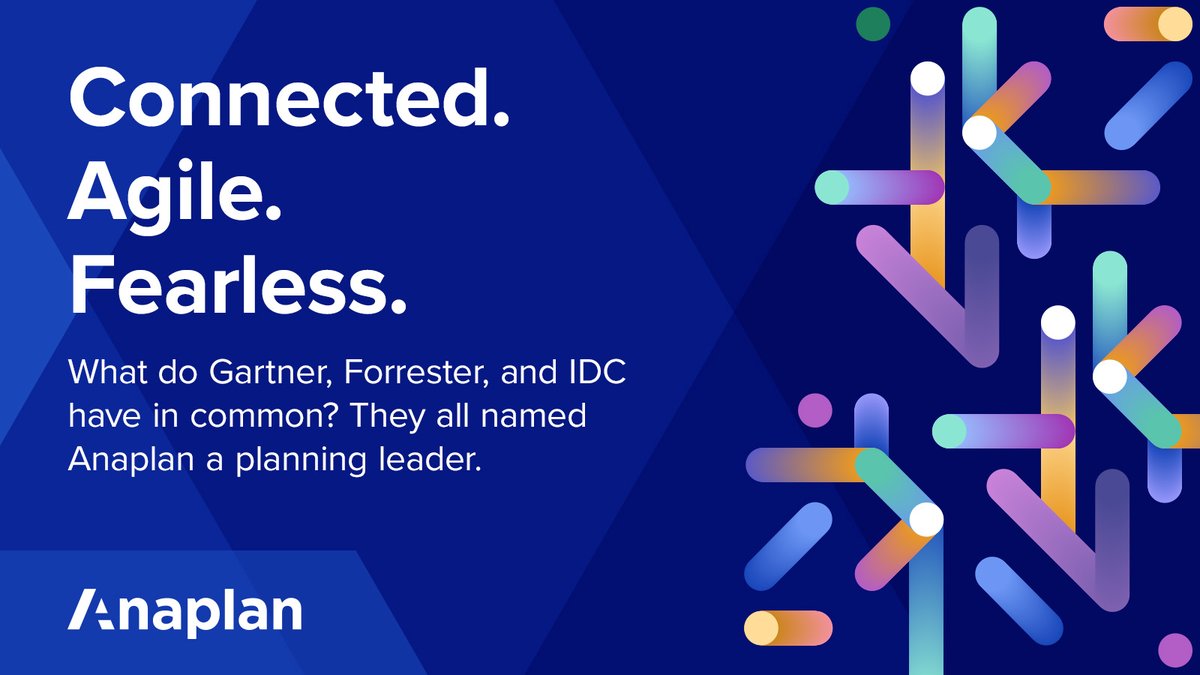 Connected.
Agile.
Fearless.

What do Gartner, Forrester, and IDC have in common? They all named Anaplan a planning leader.

Anaplan